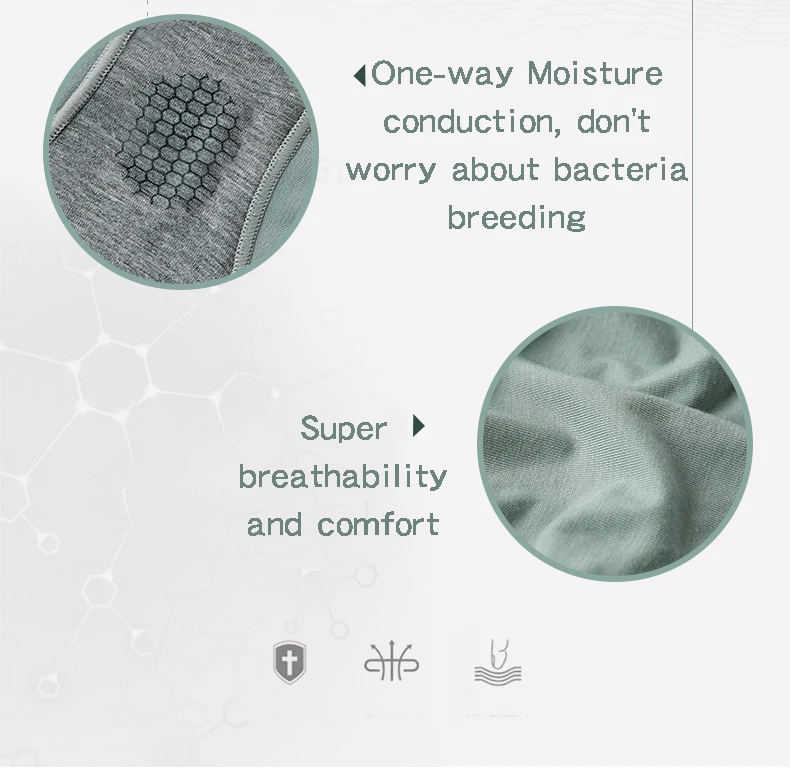 One-way Moisture conduction, don't worry about bacteria breeding

Super breathability and comfort